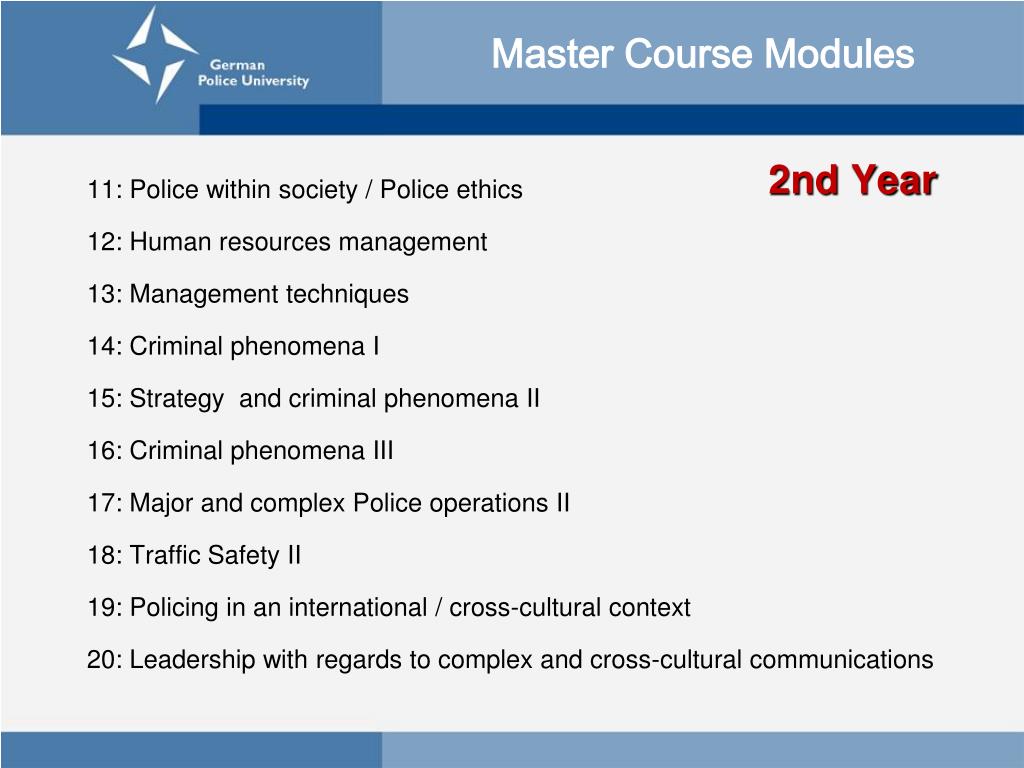 German Police University

Master Course Modules

2nd Year

11: Police within society / Police ethics

12: Human resources management

13: Management techniques

14: Criminal phenomena I

15: Strategy and criminal phenomena II

16: Criminal phenomena III

17: Major and complex Police operations II

18: Traffic Safety II

19: Policing in an international / cross-cultural context

20: Leadership with regards to complex and cross-cultural communications